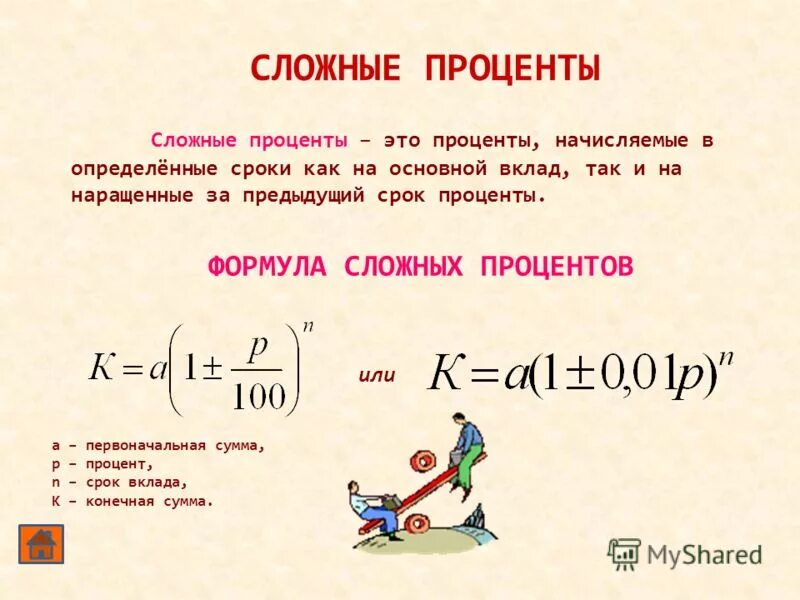 СЛОЖНЫЕ ПРОЦЕНТЫ

Сложные проценты – это проценты, начисляемые в определённые сроки как на основной вклад, так и на наращенные за предыдущий срок проценты.

ФОРМУЛА СЛОЖНЫХ ПРОЦЕНТОВ

$K = a\left(1 \pm \frac{p}{100}\right)^n$ или $K = a(1 \pm 0{,}01p)^n$

a – первоначальная сумма,
p – процент,
n – срок вклада,
K – конечная сумма.

MyShared